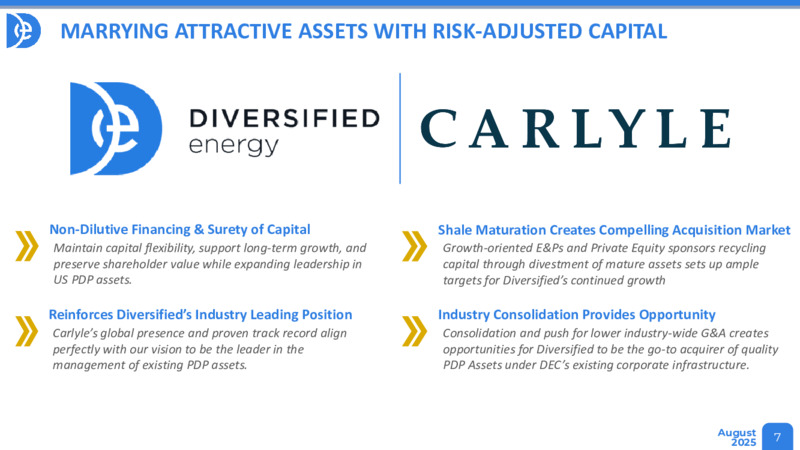 MARRYING ATTRACTIVE ASSETS WITH RISK-ADJUSTED CAPITAL

DIVERSIFIED energy

CARLYLE

Non-Dilutive Financing & Surety of Capital
Maintain capital flexibility, support long-term growth, and preserve shareholder value while expanding leadership in US PDP assets.

Reinforces Diversified's Industry Leading Position
Carlyle's global presence and proven track record align perfectly with our vision to be the leader in the management of existing PDP assets.

Shale Maturation Creates Compelling Acquisition Market
Growth-oriented E&Ps and Private Equity sponsors recycling capital through divestment of mature assets sets up ample targets for Diversified's continued growth

Industry Consolidation Provides Opportunity
Consolidation and push for lower industry-wide G&A creates opportunities for Diversified to be the go-to acquirer of quality PDP Assets under DEC's existing corporate infrastructure.

August 2025

7